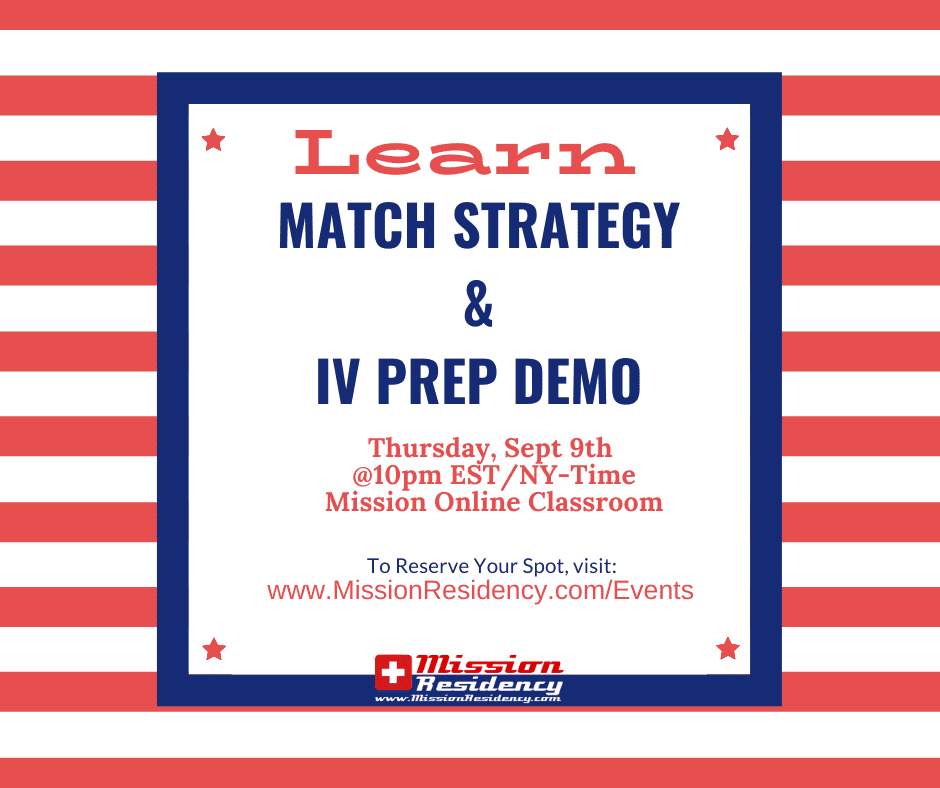 Learn
MATCH STRATEGY
&
IV PREP DEMO

Thursday, Sept 9th
@10pm EST/NY-Time
Mission Online Classroom

To Reserve Your Spot, visit:
www.MissionResidency.com/Events

Mission Residency
www.MissionResidency.com